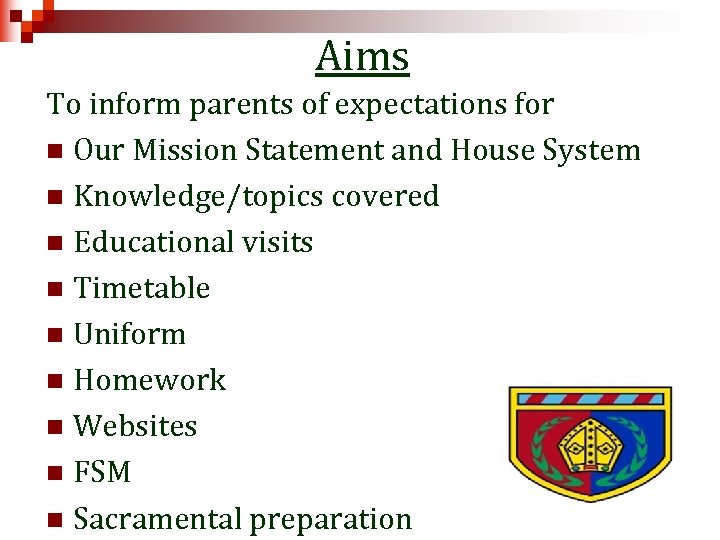 Aims

To inform parents of expectations for

- Our Mission Statement and House System
- Knowledge/topics covered
- Educational visits
- Timetable
- Uniform
- Homework
- Websites
- FSM
- Sacramental preparation